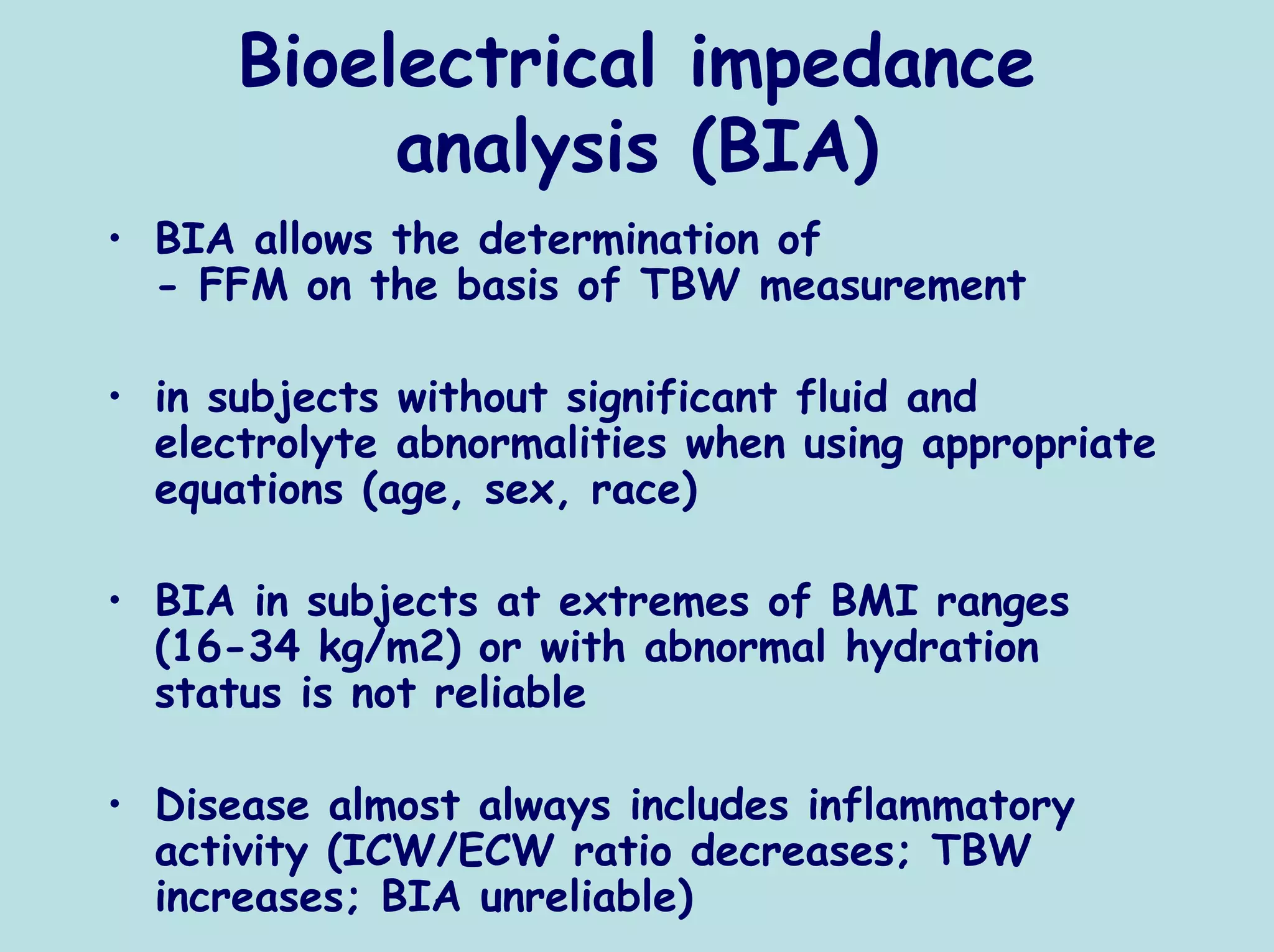 Bioelectrical impedance analysis (BIA)

• BIA allows the determination of
- FFM on the basis of TBW measurement

• in subjects without significant fluid and electrolyte abnormalities when using appropriate equations (age, sex, race)

• BIA in subjects at extremes of BMI ranges (16-34 kg/m2) or with abnormal hydration status is not reliable

• Disease almost always includes inflammatory activity (ICW/ECW ratio decreases; TBW increases; BIA unreliable)